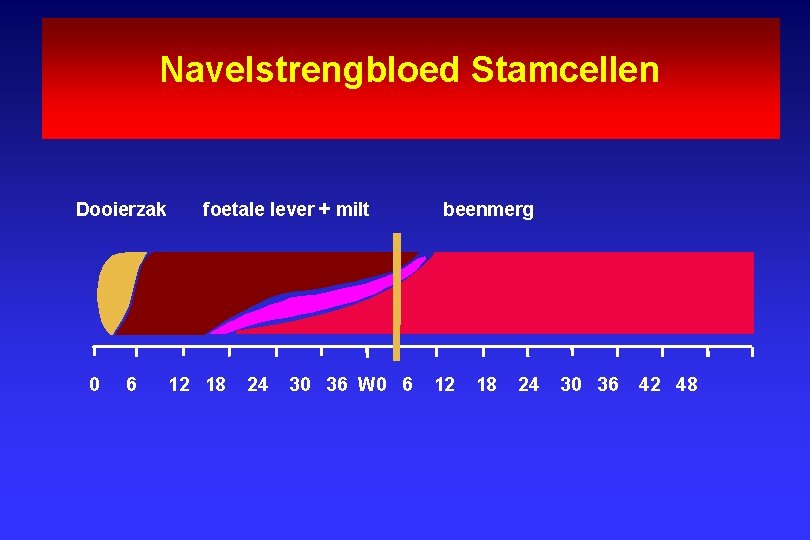 Navelstrengbloed Stamcellen

Dooierzak foetale lever + milt beenmerg

0 6 12 18 24 30 36 W0 6 12 18 24 30 36 42 48